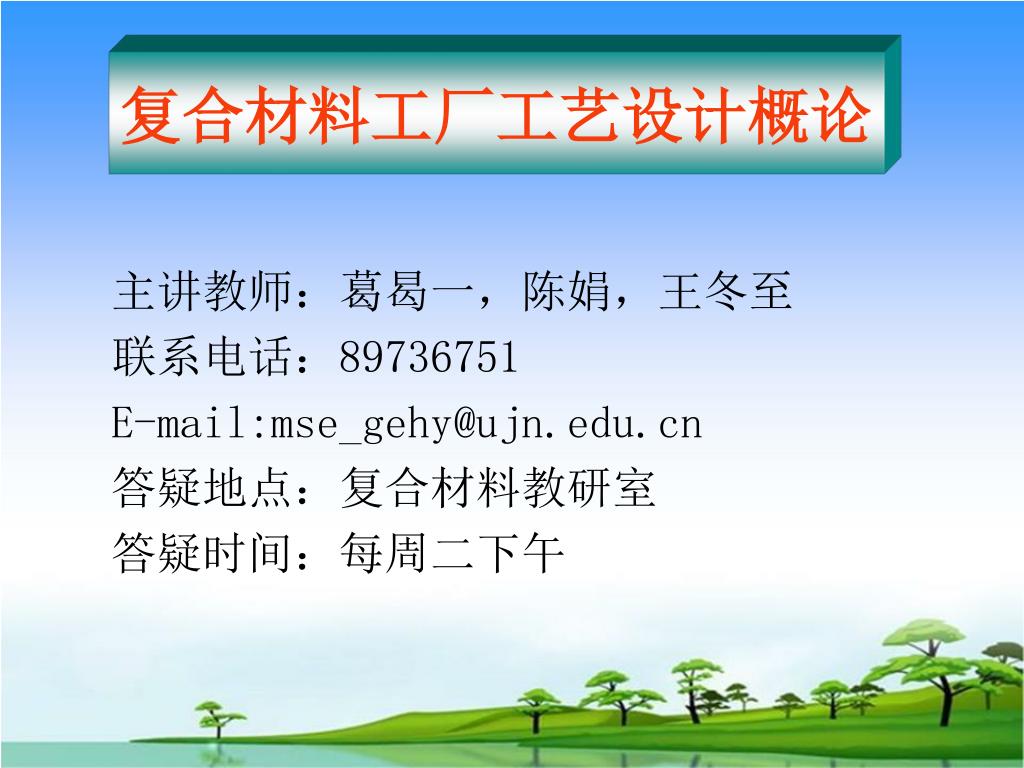 复合材料工厂工艺设计概论

主讲教师：葛曷一，陈娟，王冬至
联系电话：89736751
E-mail:mse_gehy@ujn.edu.cn
答疑地点：复合材料教研室
答疑时间：每周二下午